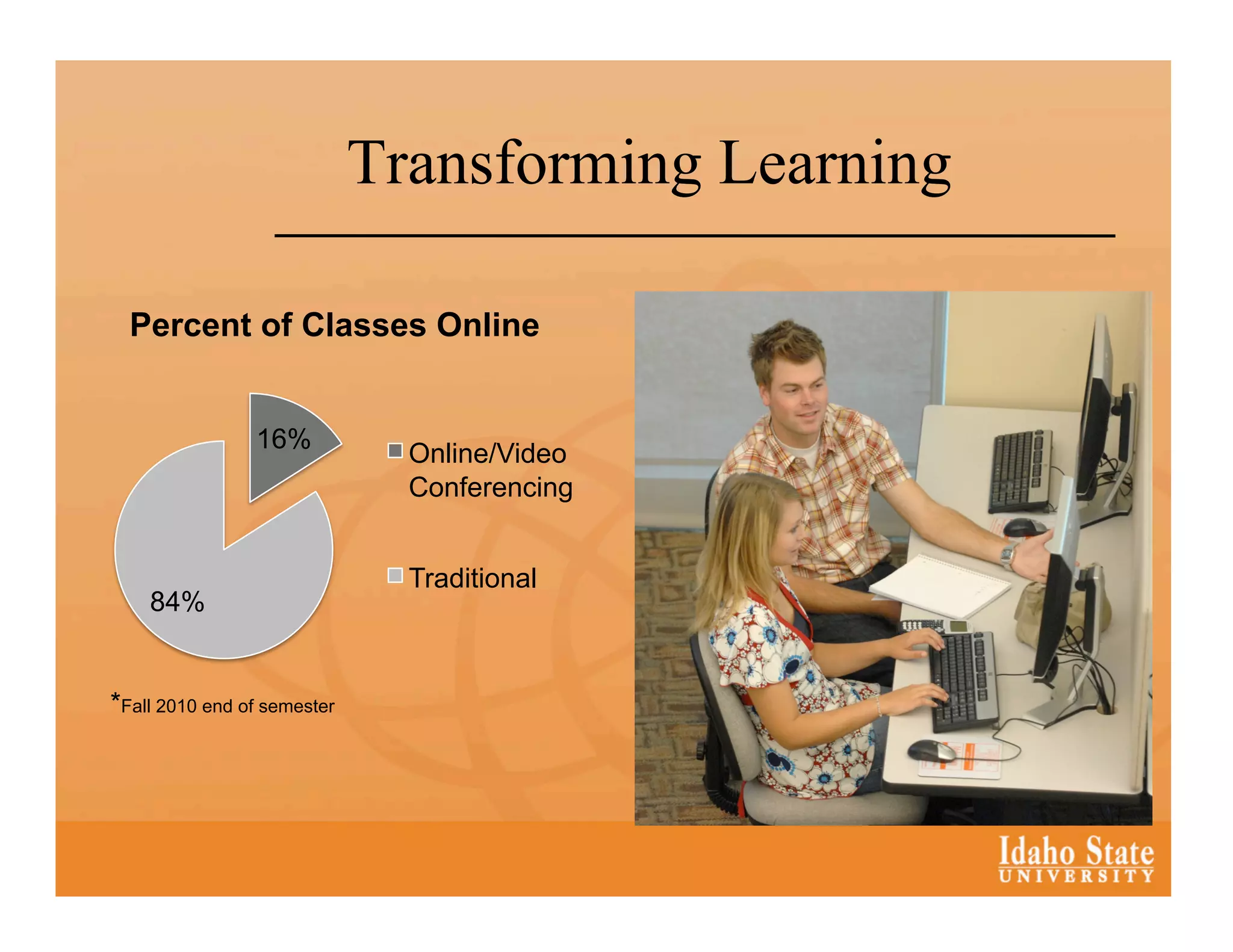 Transforming Learning

Percent of Classes Online

16%

84%

Online/Video Conferencing

Traditional

*Fall 2010 end of semester

Idaho State UNIVERSITY